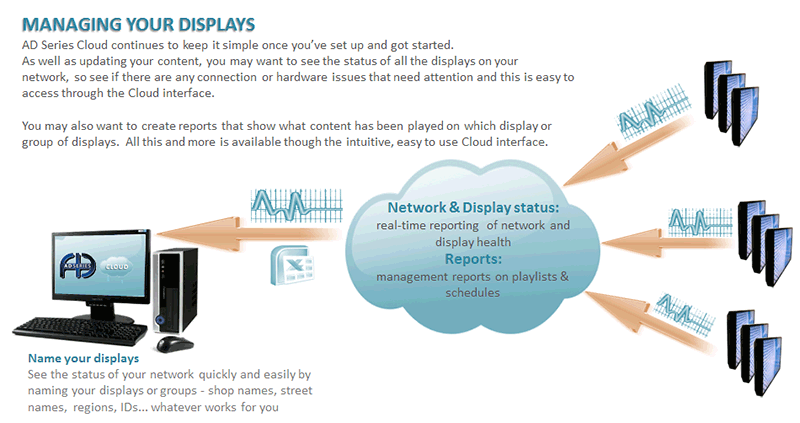 MANAGING YOUR DISPLAYS

AD Series Cloud continues to keep it simple once you've set up and got started. As well as updating your content, you may want to see the status of all the displays on your network, so see if there are any connection or hardware issues that need attention and this is easy to access through the Cloud interface.

You may also want to create reports that show what content has been played on which display or group of displays. All this and more is available though the intuitive, easy to use Cloud interface.

AD SERIES CLOUD

Network & Display status:
real-time reporting of network and display health

Reports:
management reports on playlists & schedules

Name your displays
See the status of your network quickly and easily by naming your displays or groups - shop names, street names, regions, IDs... whatever works for you